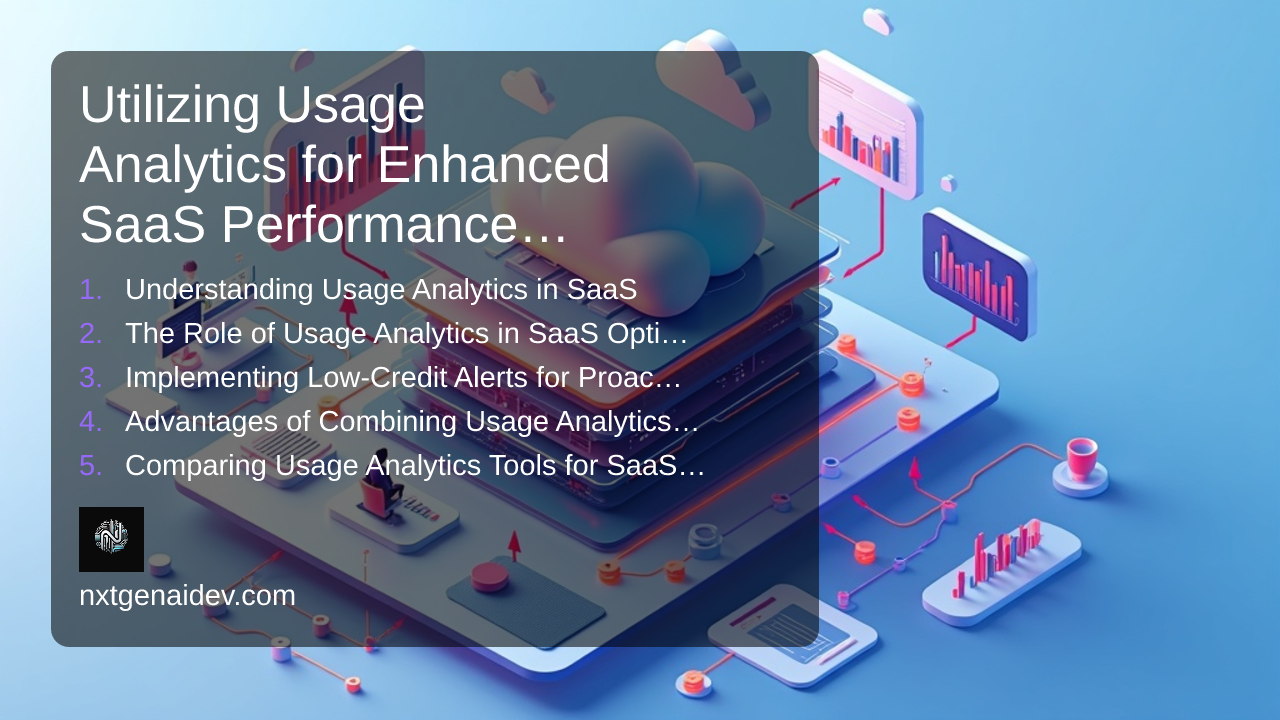 Utilizing Usage Analytics for Enhanced SaaS Performance…

1. Understanding Usage Analytics in SaaS
2. The Role of Usage Analytics in SaaS Opti…
3. Implementing Low-Credit Alerts for Proac…
4. Advantages of Combining Usage Analytics…
5. Comparing Usage Analytics Tools for SaaS…

nxtgenaidev.com